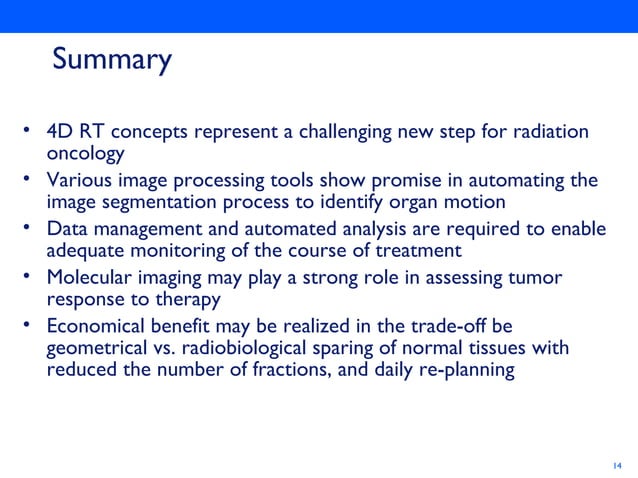 Summary

• 4D RT concepts represent a challenging new step for radiation oncology
• Various image processing tools show promise in automating the image segmentation process to identify organ motion
• Data management and automated analysis are required to enable adequate monitoring of the course of treatment
• Molecular imaging may play a strong role in assessing tumor response to therapy
• Economical benefit may be realized in the trade-off be geometrical vs. radiobiological sparing of normal tissues with reduced the number of fractions, and daily re-planning

14